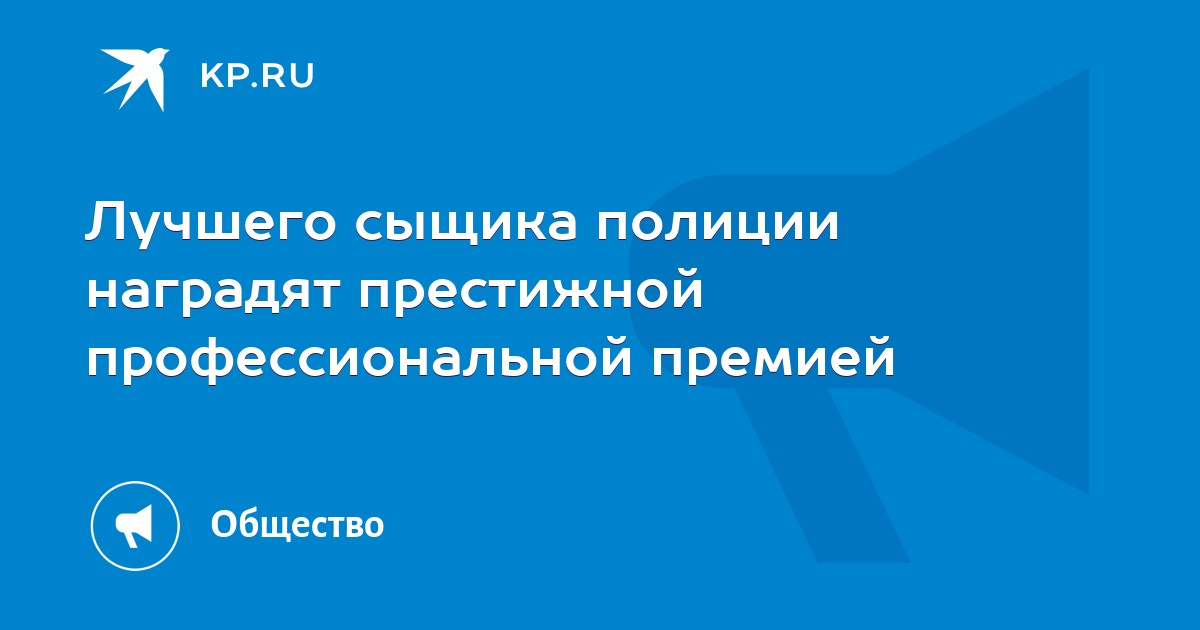 KP.RU

Лучшего сыщика полиции наградят престижной профессиональной премией

Общество